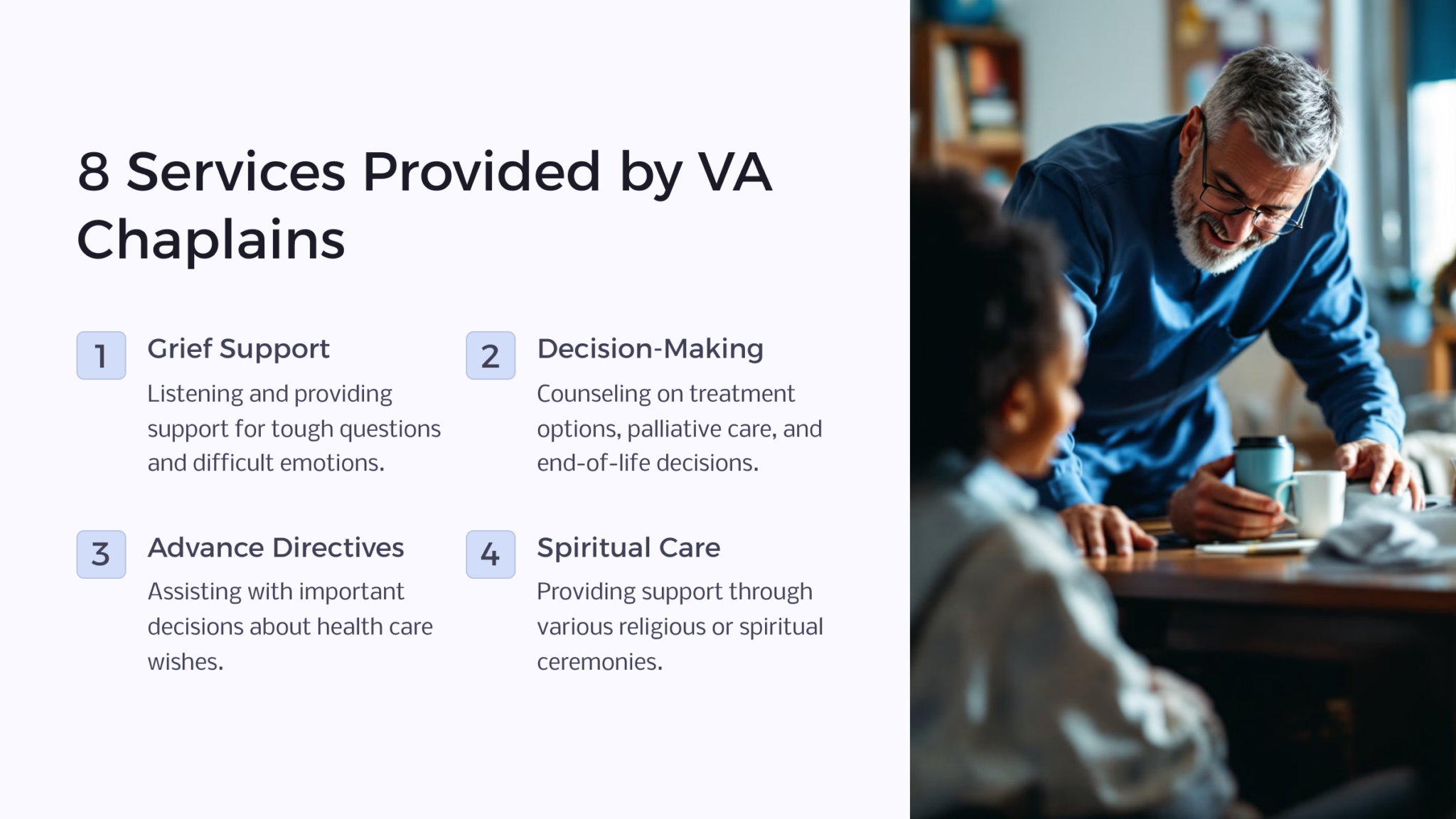 8 Services Provided by VA Chaplains

1

Grief Support

Listening and providing support for tough questions and difficult emotions.

2

Decision-Making

Counseling on treatment options, palliative care, and end-of-life decisions.

3

Advance Directives

Assisting with important decisions about health care wishes.

4

Spiritual Care

Providing support through various religious or spiritual ceremonies.